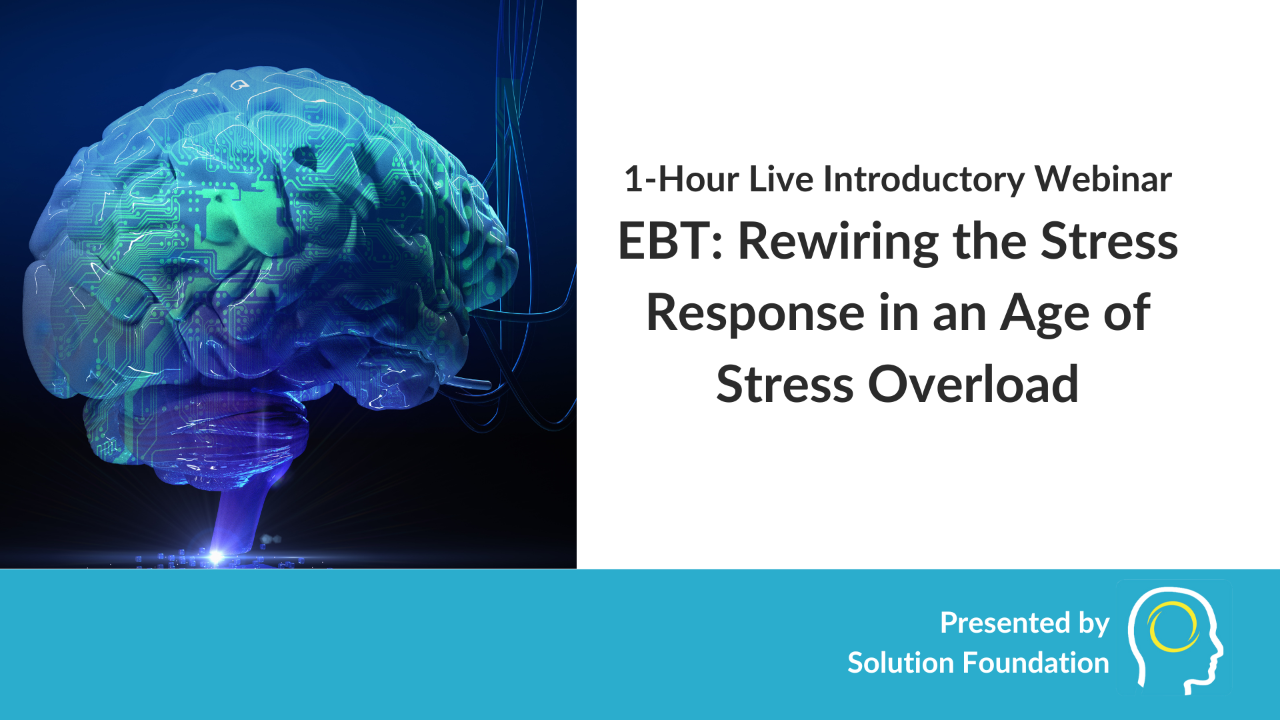 1-Hour Live Introductory Webinar

EBT: Rewiring the Stress Response in an Age of Stress Overload

Presented by
Solution Foundation